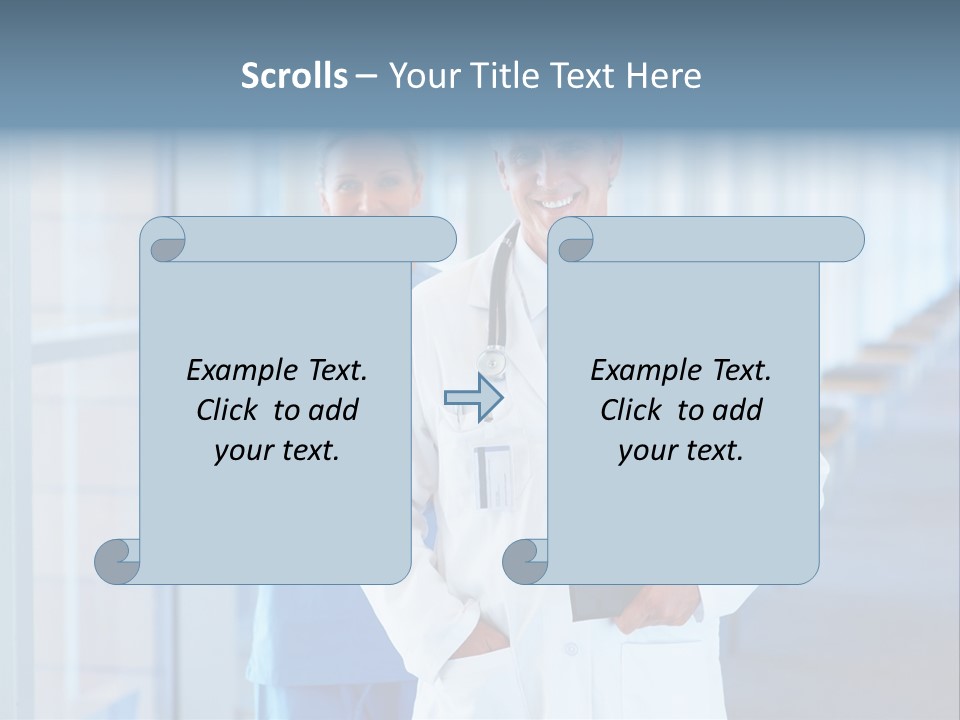 Scrolls – Your Title Text Here

Example Text. Click to add your text.

Example Text. Click to add your text.